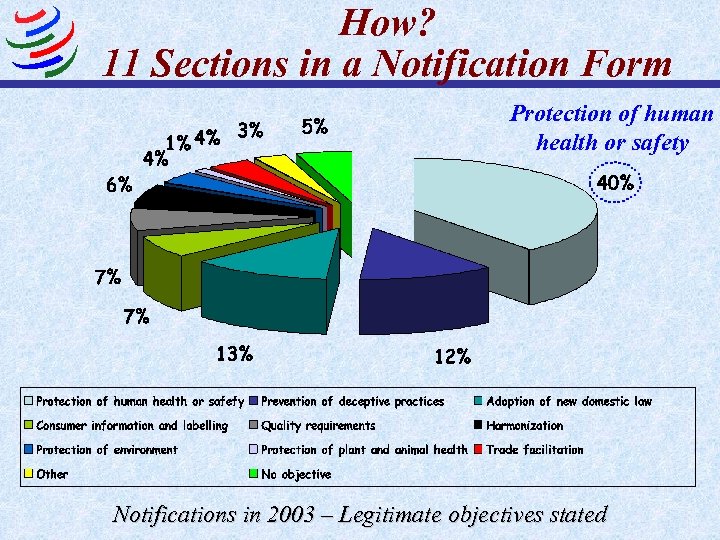 How?
11 Sections in a Notification Form

Protection of human health or safety

40%

12%

13%

7%

7%

6%

4%

1%

4%

3%

5%

Protection of human health or safety
Prevention of deceptive practices
Adoption of new domestic law
Consumer information and labelling
Quality requirements
Harmonization
Protection of environment
Protection of plant and animal health
Trade facilitation
Other
No objective

Notifications in 2003 – Legitimate objectives stated